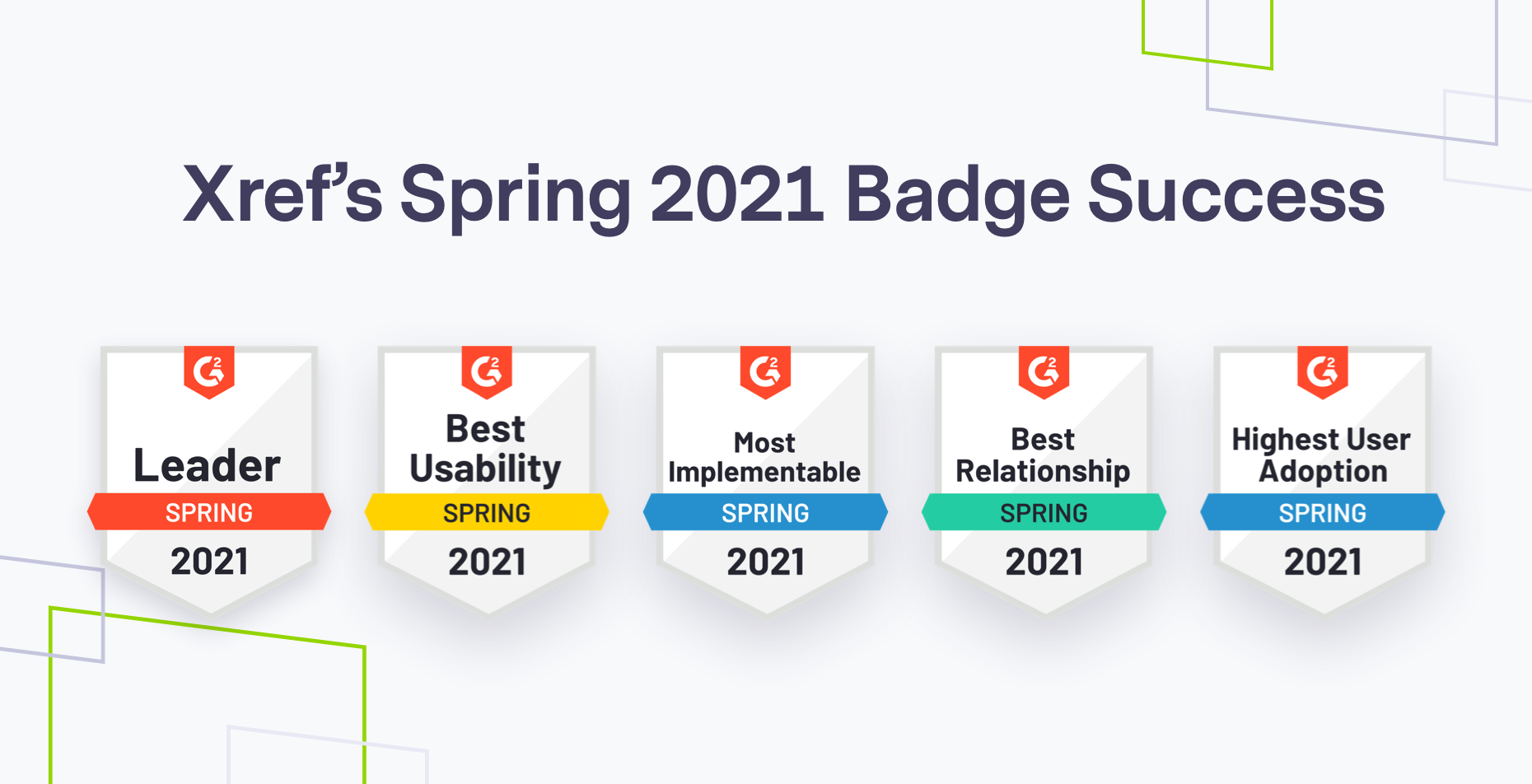 Xref's Spring 2021 Badge Success

G2
Leader
SPRING
2021

G2
Best Usability
SPRING
2021

G2
Most Implementable
SPRING
2021

G2
Best Relationship
SPRING
2021

G2
Highest User Adoption
SPRING
2021